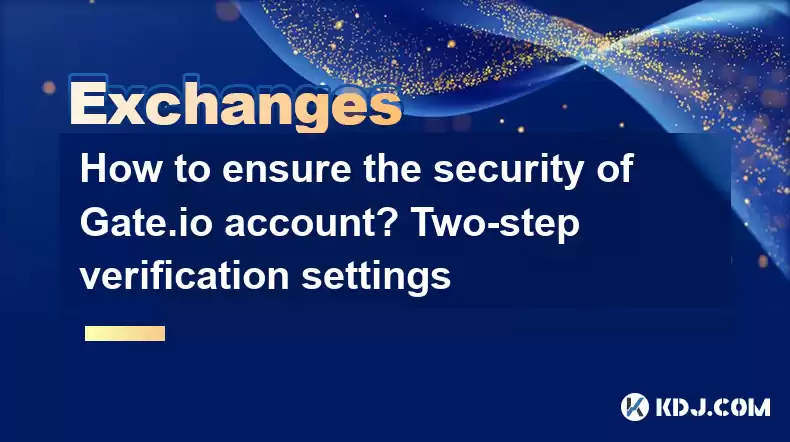 Exchanges

How to ensure the security of Gate.io account? Two-step verification settings

KDJ.COM